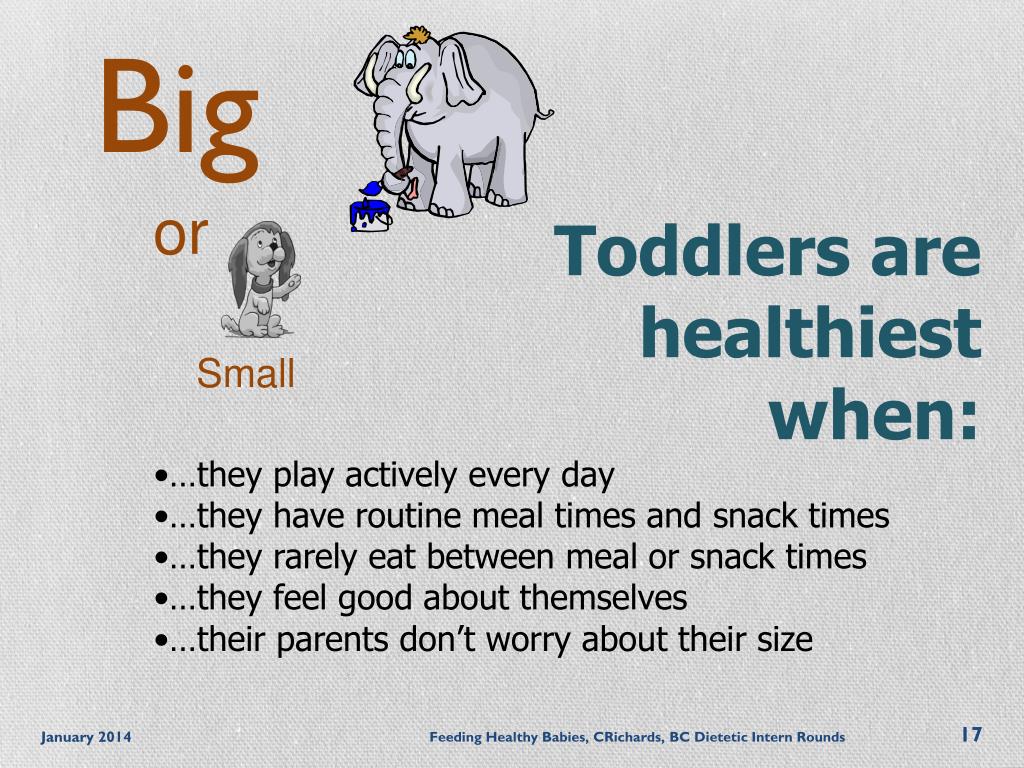 Big

or

Small

Toddlers are healthiest when:

•…they play actively every day
•…they have routine meal times and snack times
•…they rarely eat between meal or snack times
•…they feel good about themselves
•…their parents don’t worry about their size

January 2014

Feeding Healthy Babies, CRichards, BC Dietetic Intern Rounds

17